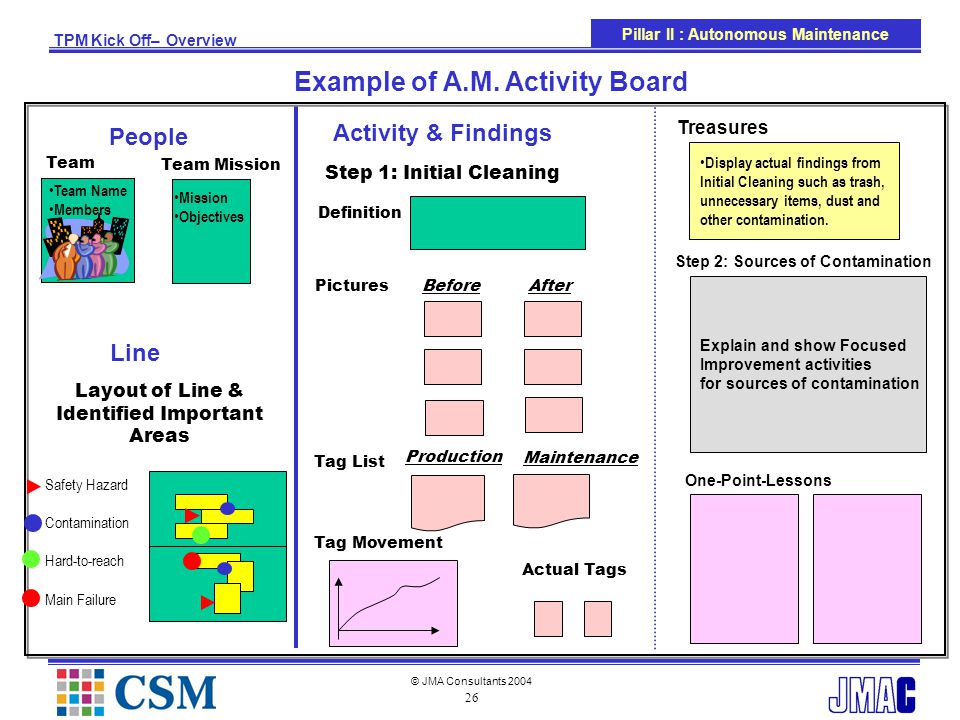 TPM Kick Off– Overview

Pillar II : Autonomous Maintenance

Example of A.M. Activity Board

People

Team

•Team Name
•Members

Team Mission

•Mission
•Objectives

Line

Layout of Line & Identified Important Areas

Safety Hazard

Contamination

Hard-to-reach

Main Failure

Activity & Findings

Step 1: Initial Cleaning

Definition

Pictures

Before

After

Tag List

Production

Maintenance

Tag Movement

Actual Tags

Treasures

•Display actual findings from Initial Cleaning such as trash, unnecessary items, dust and other contamination.

Step 2: Sources of Contamination

Explain and show Focused Improvement activities for sources of contamination

One-Point-Lessons

CSM

© JMA Consultants 2004
26

JMAC